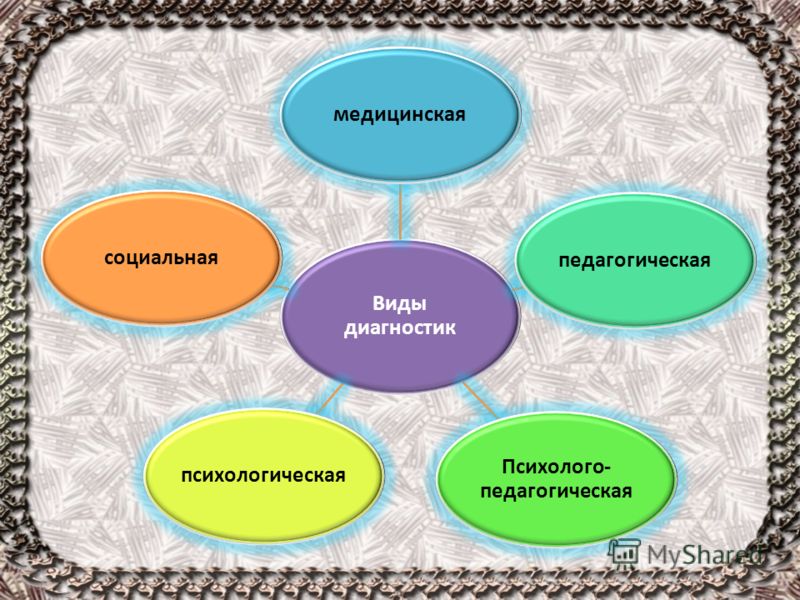 медицинская

социальная

педагогическая

Виды диагностик

психологическая

Психолого-педагогическая

MyShared